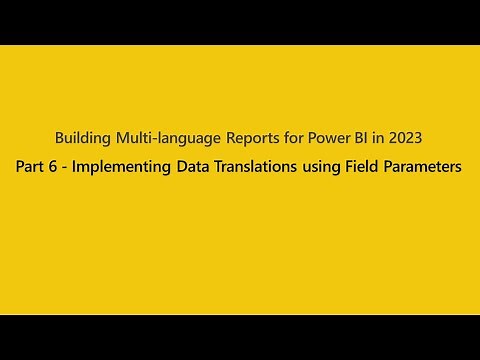 Building Multi-language Reports for Power BI in 2023

Part 6 - Implementing Data Translations using Field Parameters